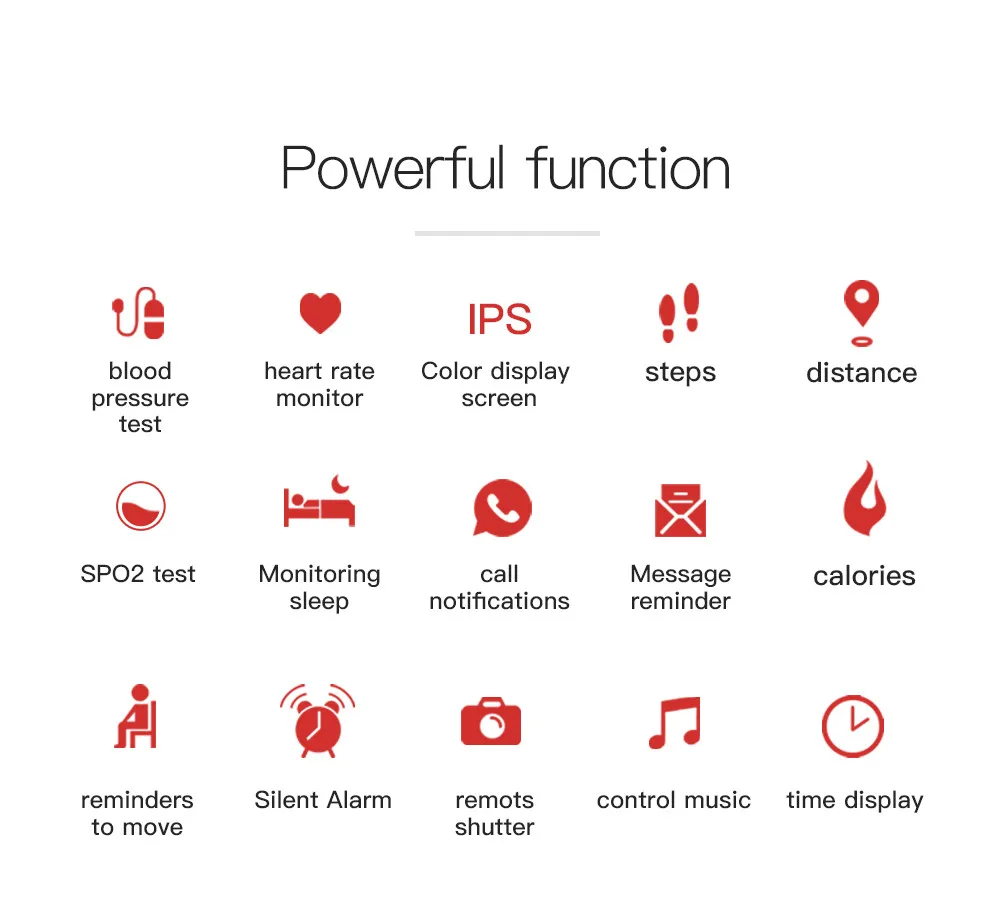 Powerful function

blood pressure test

heart rate monitor

IPS
Color display screen

steps

distance

SPO2 test

Monitoring sleep

call notifications

Message reminder

calories

reminders to move

Silent Alarm

remots shutter

control music

time display